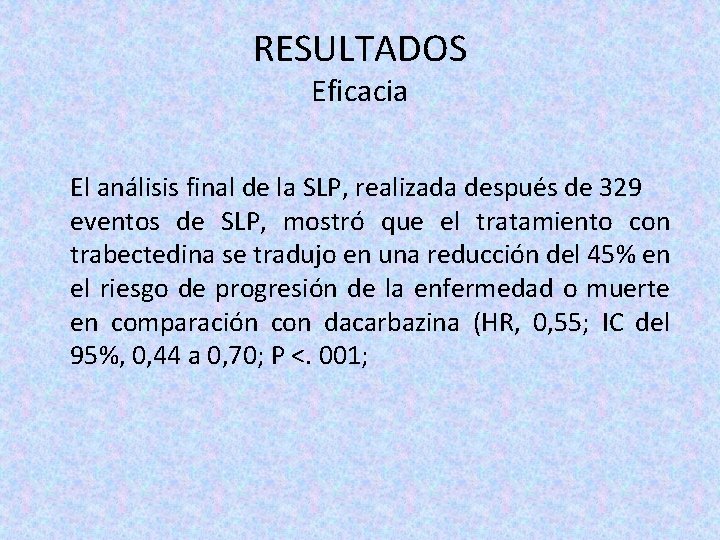 RESULTADOS
Eficacia

El análisis final de la SLP, realizada después de 329 eventos de SLP, mostró que el tratamiento con trabectedina se tradujo en una reducción del 45% en el riesgo de progresión de la enfermedad o muerte en comparación con dacarbazina (HR, 0,55; IC del 95%, 0,44 a 0,70; P <. 001;